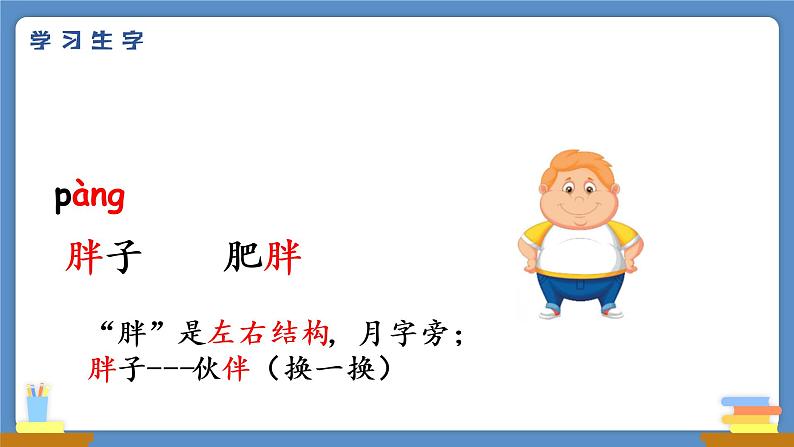 学习生字

pàng

胖子　　肥胖

“胖”是左右结构，月字旁；
胖子---伙伴（换一换）